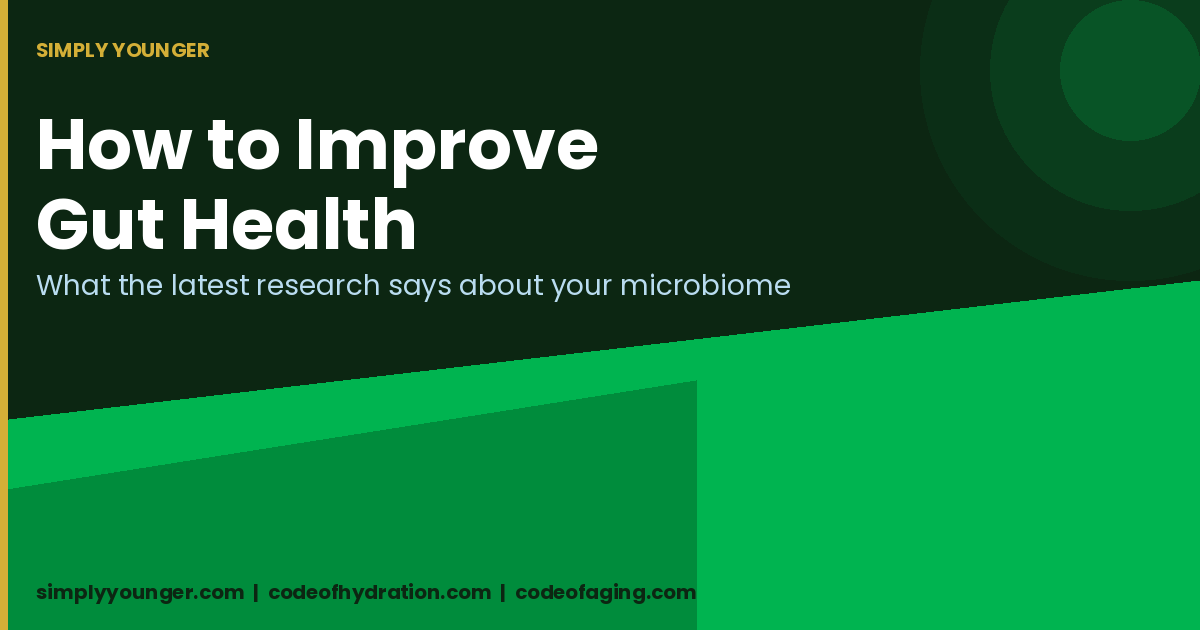 SIMPLY YOUNGER

How to Improve Gut Health

What the latest research says about your microbiome

simplyyounger.com | codeofhydration.com | codeofaging.com